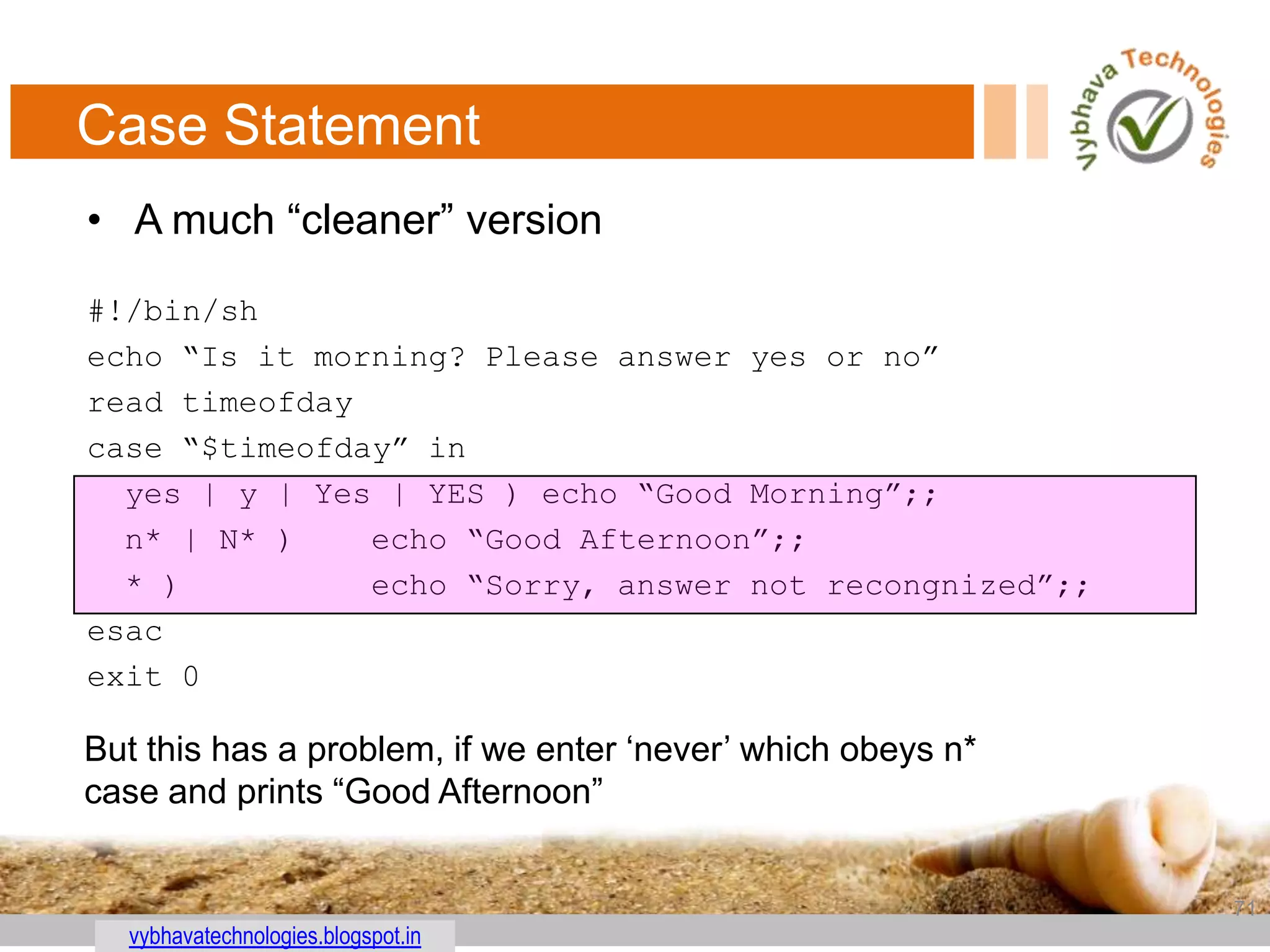 Case Statement

Vybhava Technologies

• A much “cleaner” version

#!/bin/sh
echo “Is it morning? Please answer yes or no”
read timeofday
case “$timeofday” in
yes | y | Yes | YES ) echo “Good Morning”;;
n* | N* ) echo “Good Afternoon”;;
* ) echo “Sorry, answer not recongnized”;;
esac
exit 0

But this has a problem, if we enter ‘never’ which obeys n* case and prints “Good Afternoon”

71

vybhavatechnologies.blogspot.in